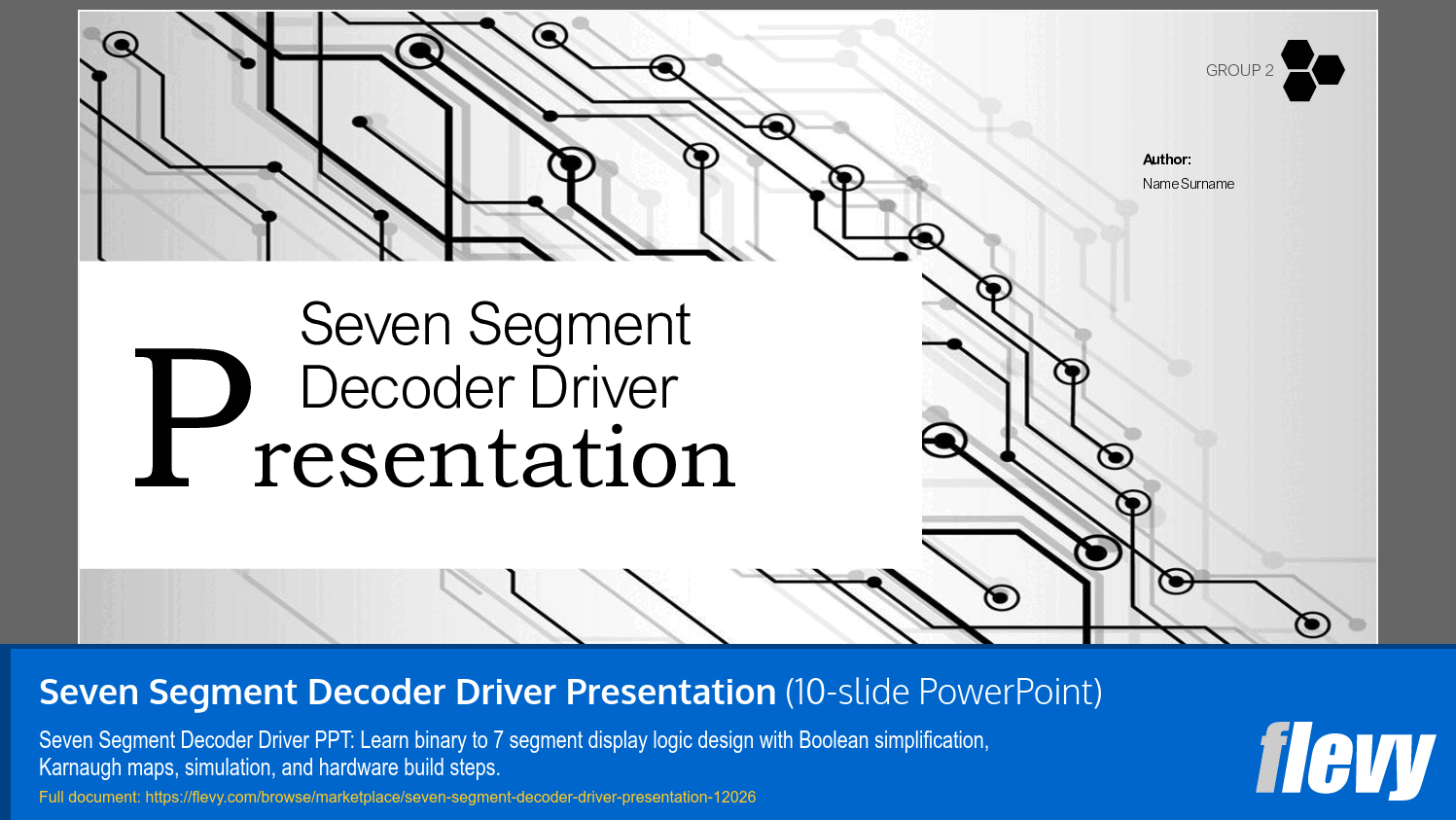 GROUP 2

Author:
Name Surname

Seven Segment Decoder Driver Presentation

Seven Segment Decoder Driver Presentation (10-slide PowerPoint)

Seven Segment Decoder Driver PPT: Learn binary to 7 segment display logic design with Boolean simplification, Karnaugh maps, simulation, and hardware build steps.

Full document: https://flevy.com/browse/marketplace/seven-segment-decoder-driver-presentation-12026

flevy